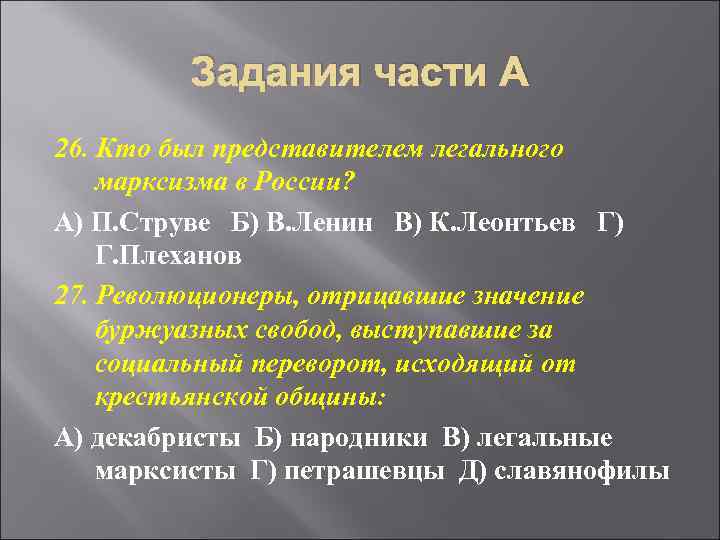 Задания части А

26. Кто был представителем легального марксизма в России?

А) П.Струве Б) В.Ленин В) К.Леонтьев Г) Г.Плеханов

27. Революционеры, отрицавшие значение буржуазных свобод, выступавшие за социальный переворот, исходящий от крестьянской общины:

А) декабристы Б) народники В) легальные марксисты Г) петрашевцы Д) славянофилы